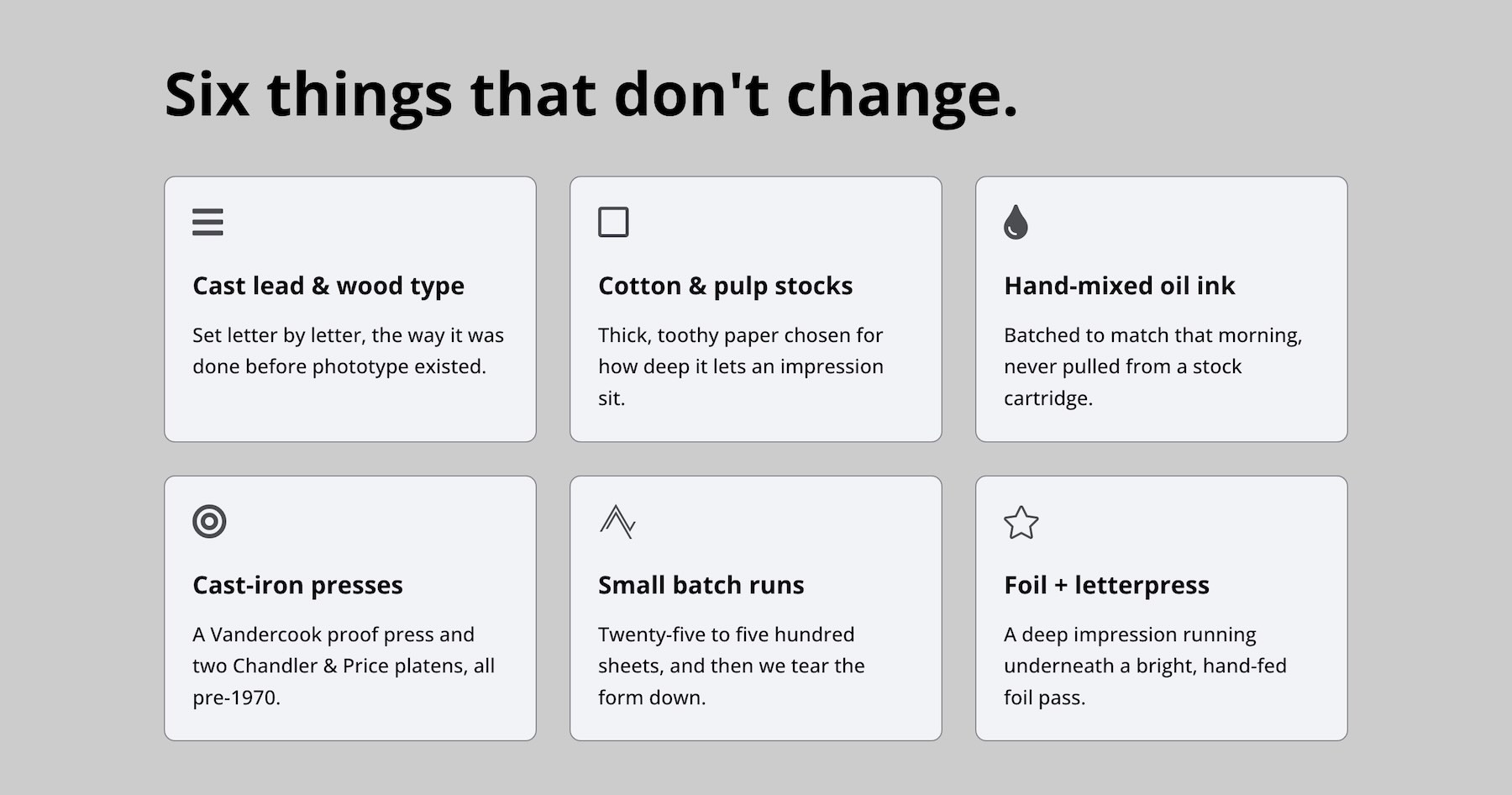 Six things that don't change.

Cast lead & wood type

Set letter by letter, the way it was done before phototype existed.

Cotton & pulp stocks

Thick, toothy paper chosen for how deep it lets an impression sit.

Hand-mixed oil ink

Batched to match that morning, never pulled from a stock cartridge.

Cast-iron presses

A Vandercook proof press and two Chandler & Price platens, all pre-1970.

Small batch runs

Twenty-five to five hundred sheets, and then we tear the form down.

Foil + letterpress

A deep impression running underneath a bright, hand-fed foil pass.